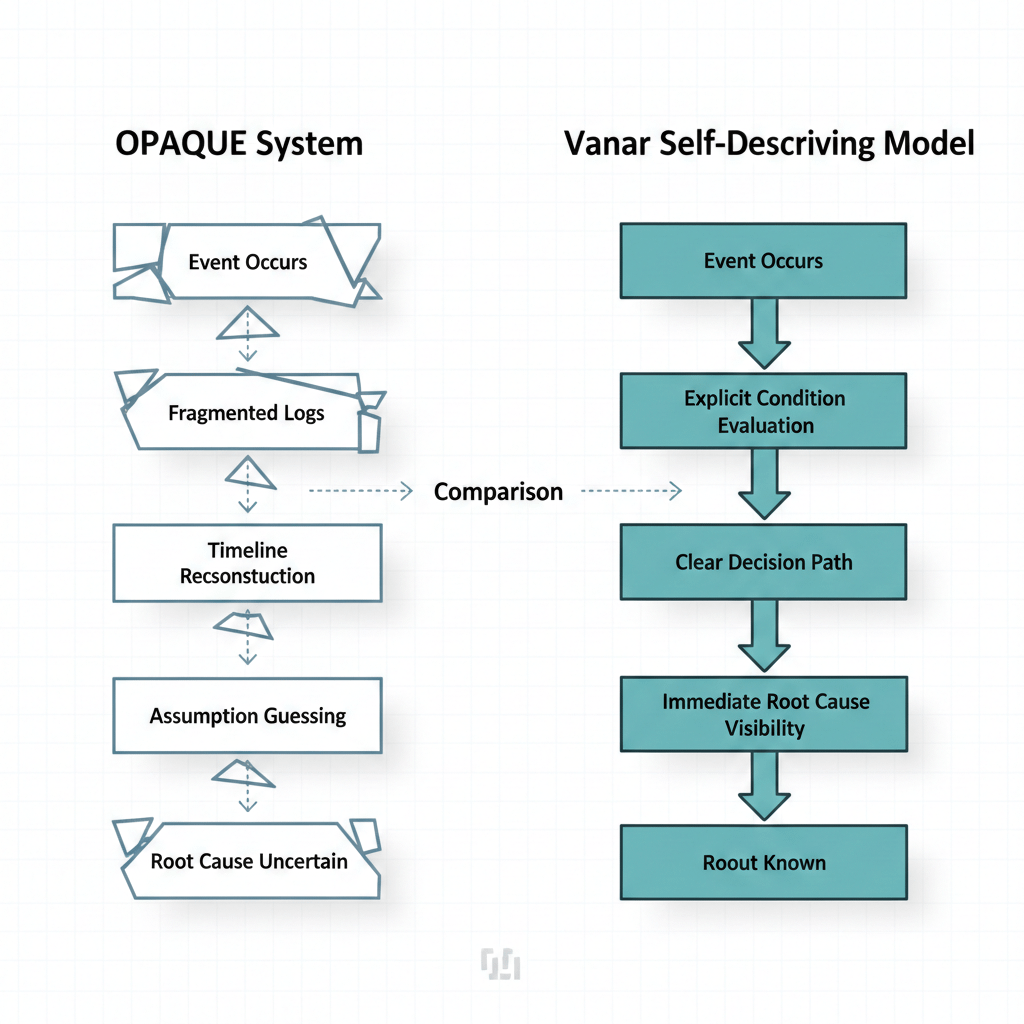 OPAQUE System

Event Occurs

Fragmented Logs

Timeline Recsonstuction

Assumption Guessing

Root Cause Uncertain

Comparison

Vanar Self-Descriving Model

Event Occurs

Explicit Condition Evaluation

Clear Decision Path

Immediate Root Cause Visibility

Roout Known